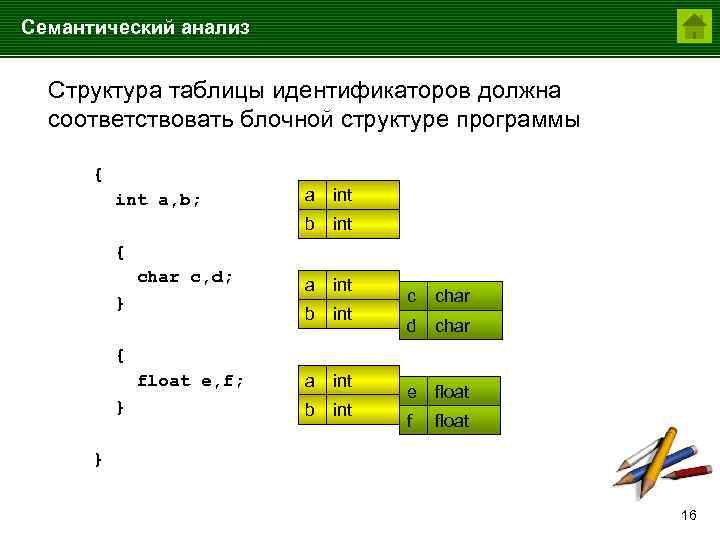 Семантический анализ

Структура таблицы идентификаторов должна соответствовать блочной структуре программы

{
  int a,b;

  {
    char c,d;
  }

  {
    float e,f;
  }

}

| a | int |
|---|---|
| b | int |

| a | int |
|---|---|
| b | int |

| c | char |
|---|---|
| d | char |

| a | int |
|---|---|
| b | int |

| e | float |
|---|---|
| f | float |

16